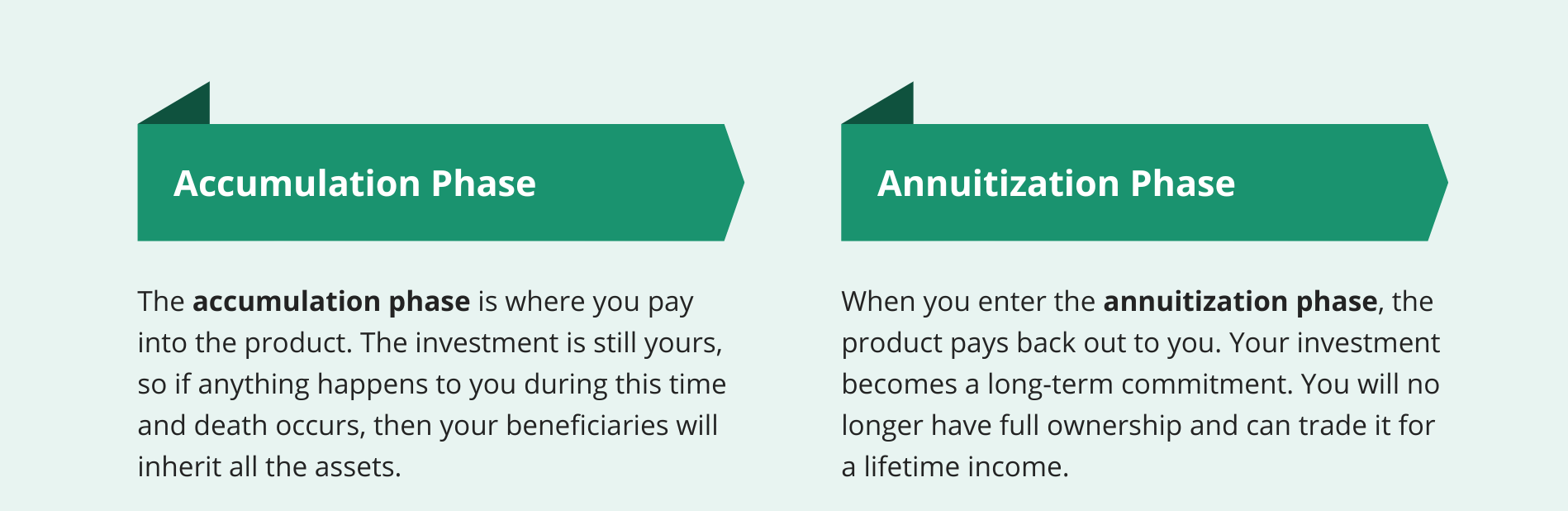 Accumulation Phase

The accumulation phase is where you pay into the product. The investment is still yours, so if anything happens to you during this time and death occurs, then your beneficiaries will inherit all the assets.

Annuitization Phase

When you enter the annuitization phase, the product pays back out to you. Your investment becomes a long-term commitment. You will no longer have full ownership and can trade it for a lifetime income.